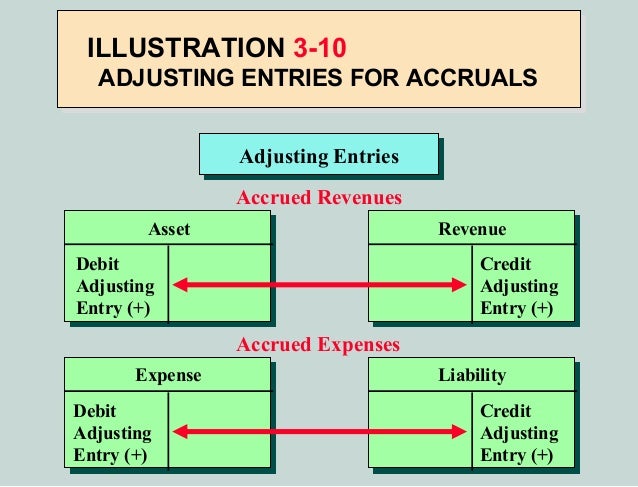 ILLUSTRATION 3-10
ADJUSTING ENTRIES FOR ACCRUALS

Adjusting Entries

Accrued Revenues

Asset

Debit Adjusting Entry (+)

Revenue

Credit Adjusting Entry (+)

Accrued Expenses

Expense

Debit Adjusting Entry (+)

Liability

Credit Adjusting Entry (+)